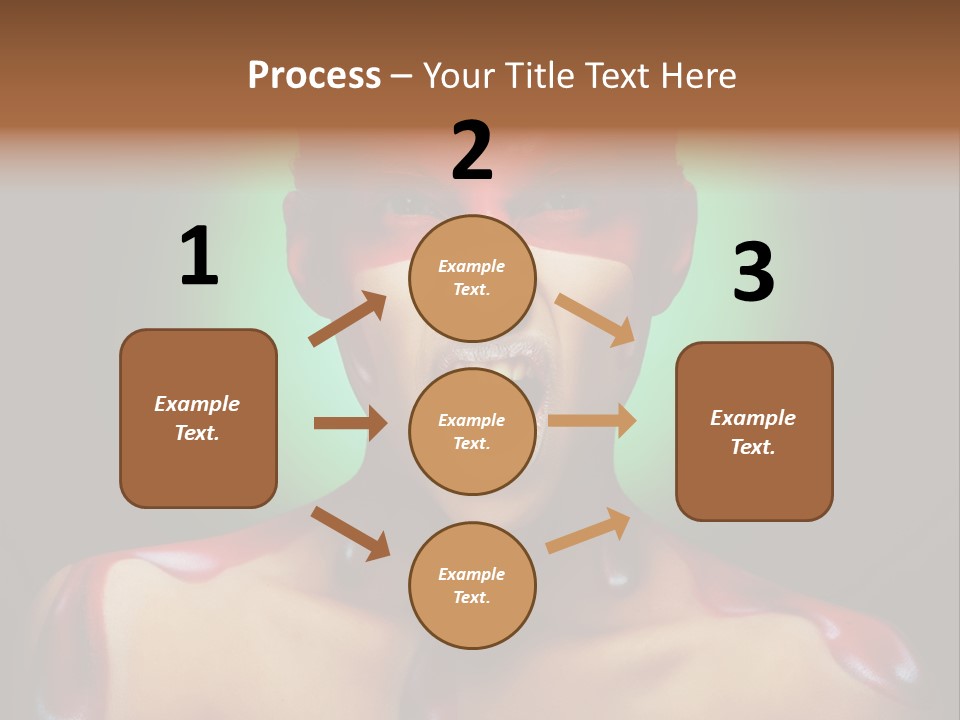 Process – Your Title Text Here

1

Example Text.

2

Example Text.

Example Text.

Example Text.

3

Example Text.